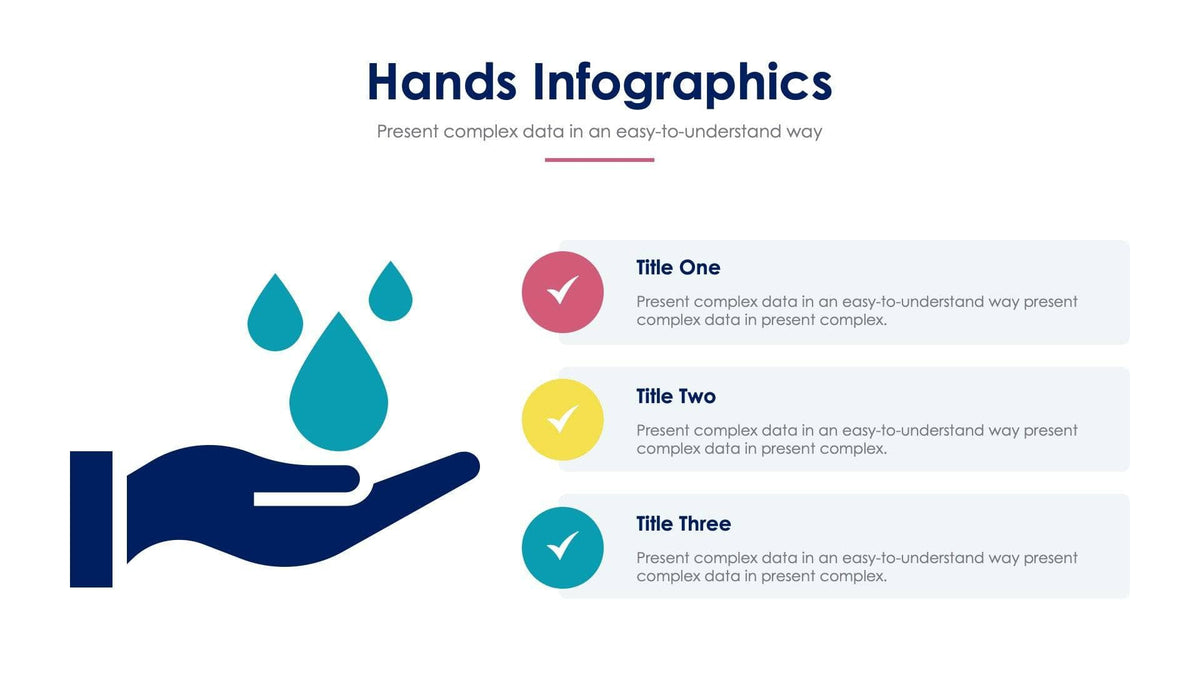 Hands Infographics

Present complex data in an easy-to-understand way

Title One

Present complex data in an easy-to-understand way present complex data in present complex.

Title Two

Present complex data in an easy-to-understand way present complex data in present complex.

Title Three

Present complex data in an easy-to-understand way present complex data in present complex.